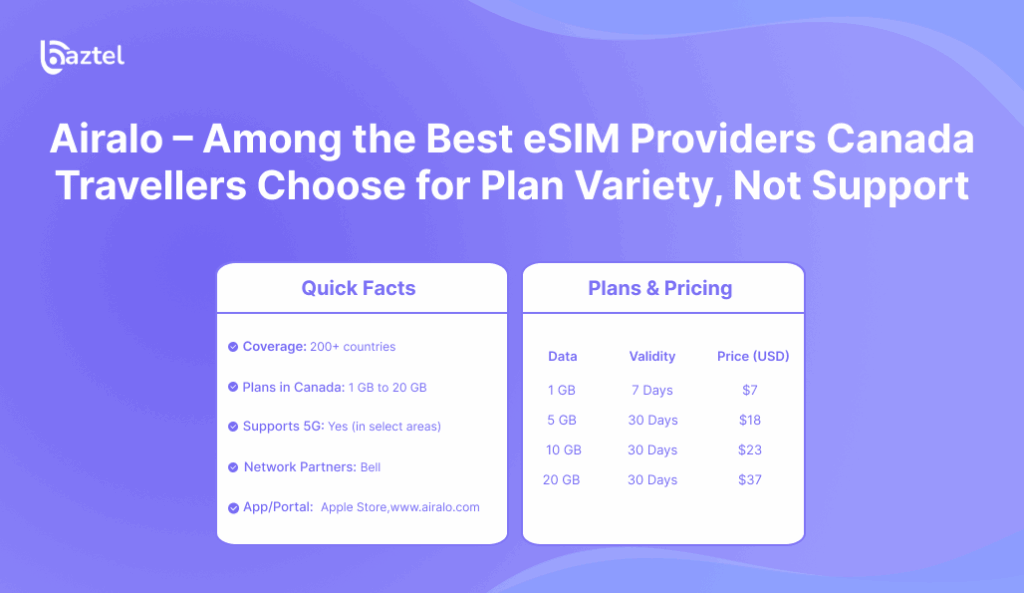 baztel

Airalo – Among the Best eSIM Providers Canada Travellers Choose for Plan Variety, Not Support

Quick Facts

Coverage: 200+ countries

Plans in Canada: 1 GB to 20 GB

Supports 5G: Yes (in select areas)

Network Partners: Bell

App/Portal: Apple Store,www.airalo.com

Plans & Pricing

| Data | Validity | Price (USD) |
|---|---|---|
| 1 GB | 7 Days | $7 |
| 5 GB | 30 Days | $18 |
| 10 GB | 30 Days | $23 |
| 20 GB | 30 Days | $37 |